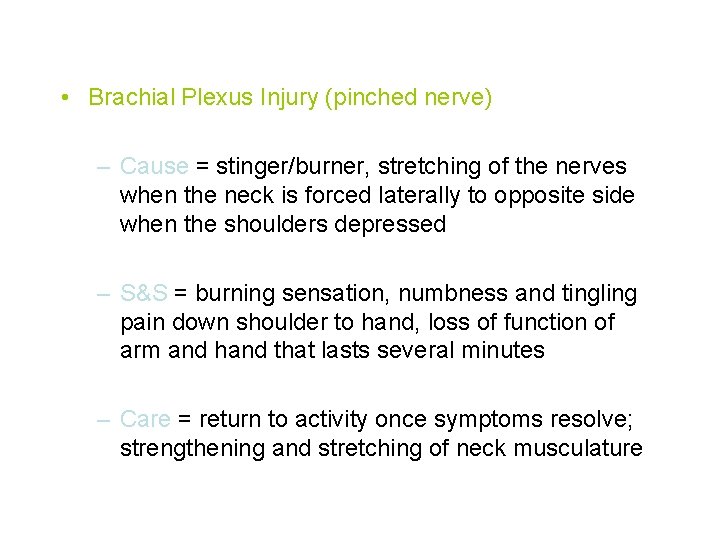 • Brachial Plexus Injury (pinched nerve)

– Cause = stinger/burner, stretching of the nerves when the neck is forced laterally to opposite side when the shoulders depressed

– S&S = burning sensation, numbness and tingling pain down shoulder to hand, loss of function of arm and hand that lasts several minutes

– Care = return to activity once symptoms resolve; strengthening and stretching of neck musculature